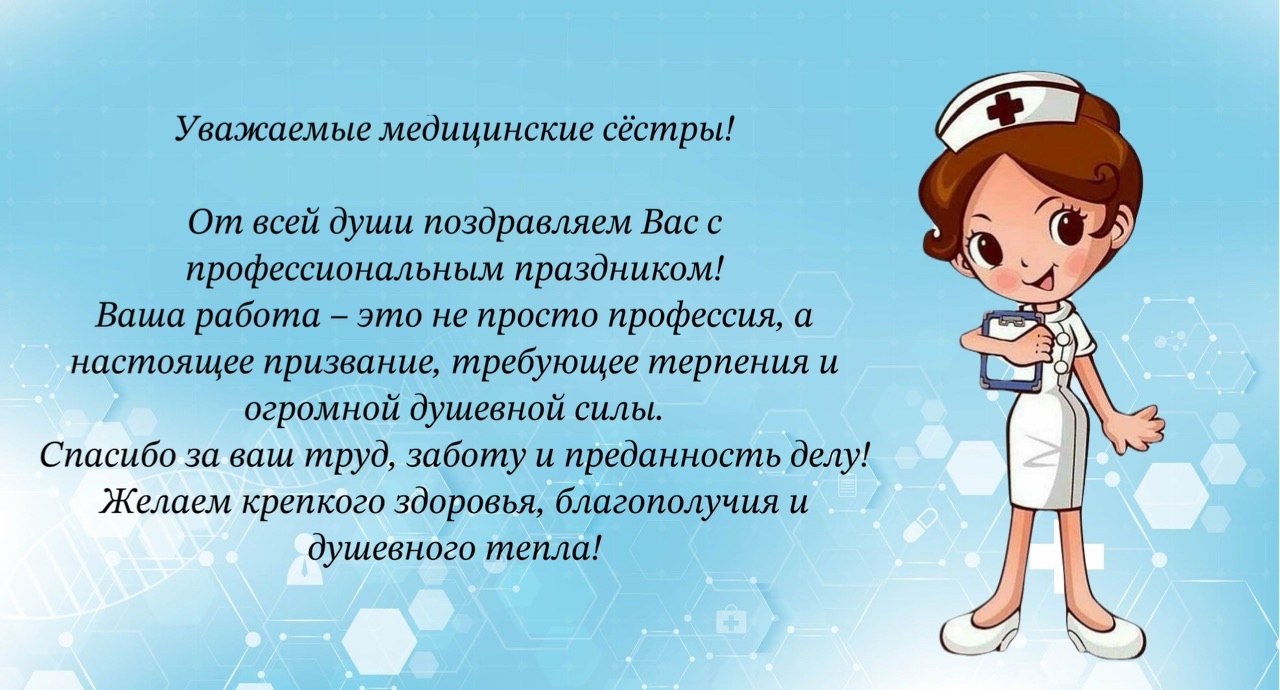 Уважаемые медицинские сёстры!

От всей души поздравляем Вас с профессиональным праздником!
Ваша работа – это не просто профессия, а настоящее призвание, требующее терпения и огромной душевной силы.
Спасибо за ваш труд, заботу и преданность делу!
Желаем крепкого здоровья, благополучия и душевного тепла!